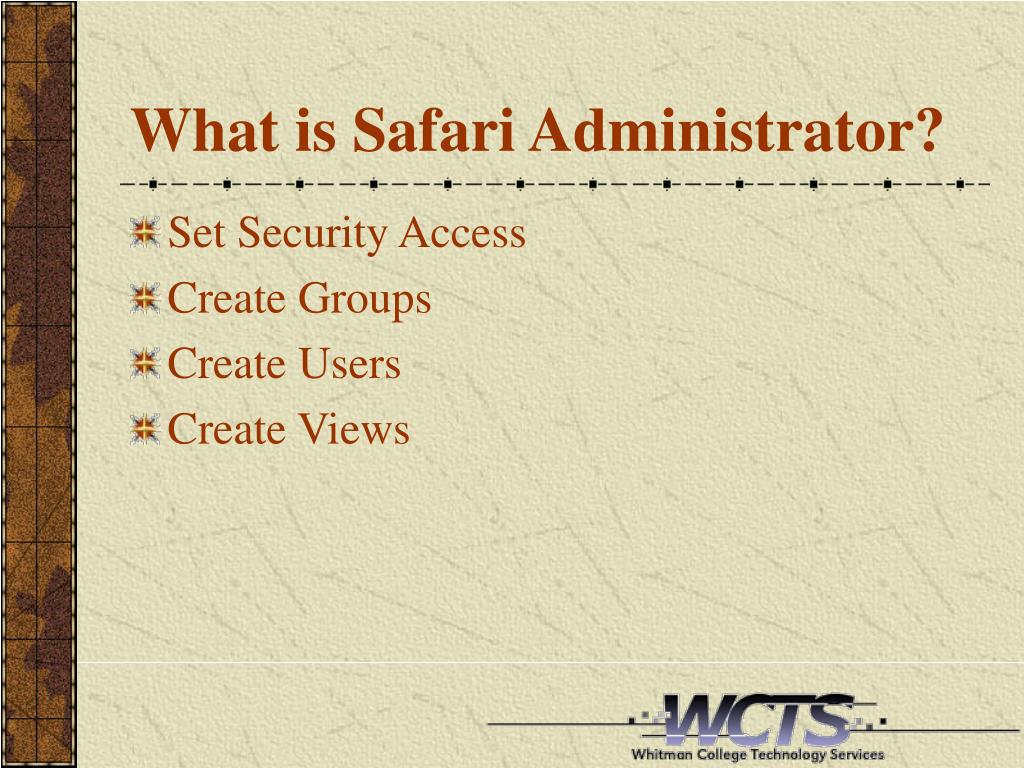 What is Safari Administrator?

Set Security Access

Create Groups

Create Users

Create Views

WCTS
Whitman College Technology Services